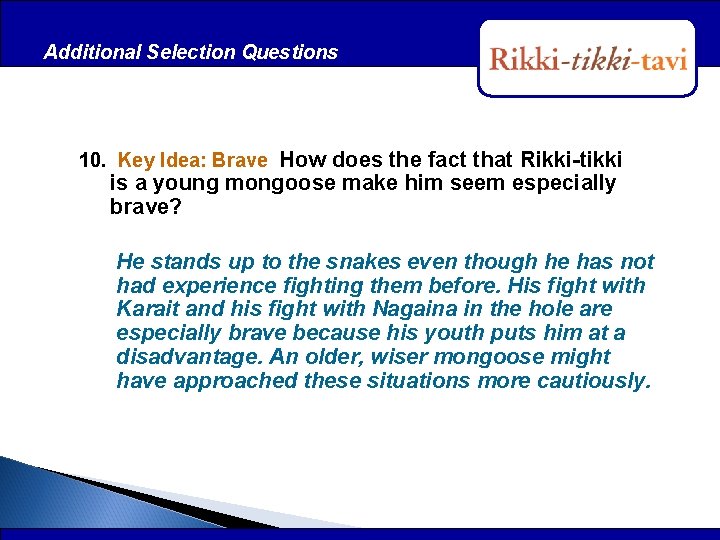 Additional Selection Questions

Rikki-tikki-tavi

10. Key Idea: Brave How does the fact that Rikki-tikki is a young mongoose make him seem especially brave?

He stands up to the snakes even though he has not had experience fighting them before. His fight with Karait and his fight with Nagaina in the hole are especially brave because his youth puts him at a disadvantage. An older, wiser mongoose might have approached these situations more cautiously.